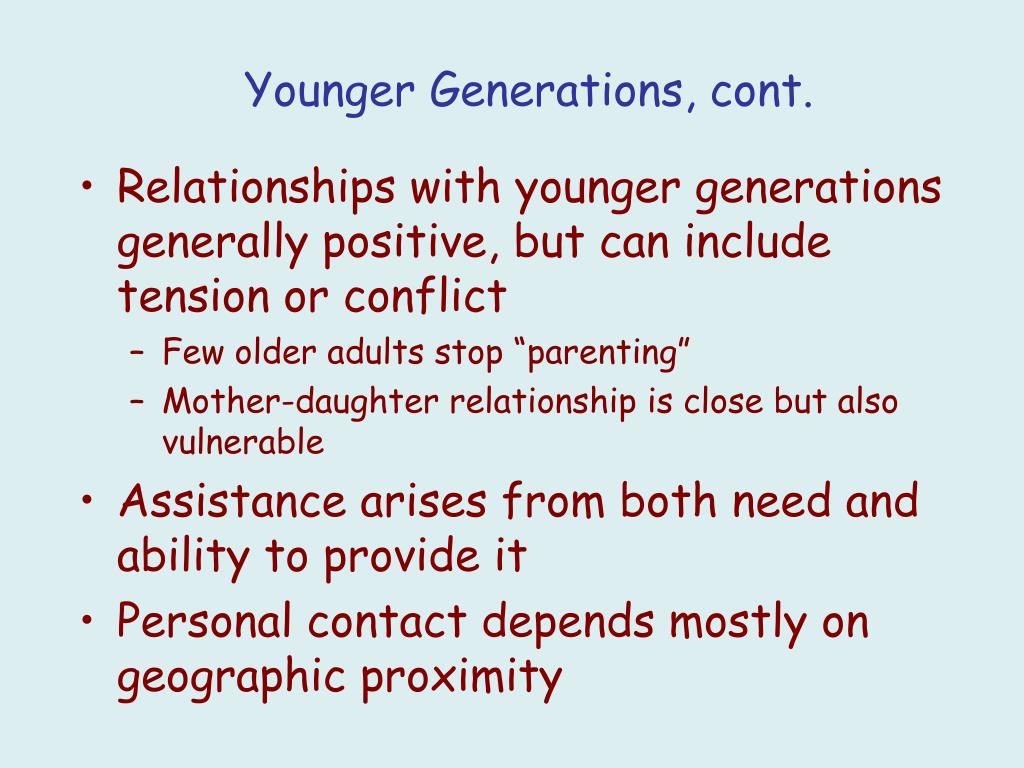 Younger Generations, cont.

• Relationships with younger generations generally positive, but can include tension or conflict
– Few older adults stop “parenting”
– Mother-daughter relationship is close but also vulnerable
• Assistance arises from both need and ability to provide it
• Personal contact depends mostly on geographic proximity